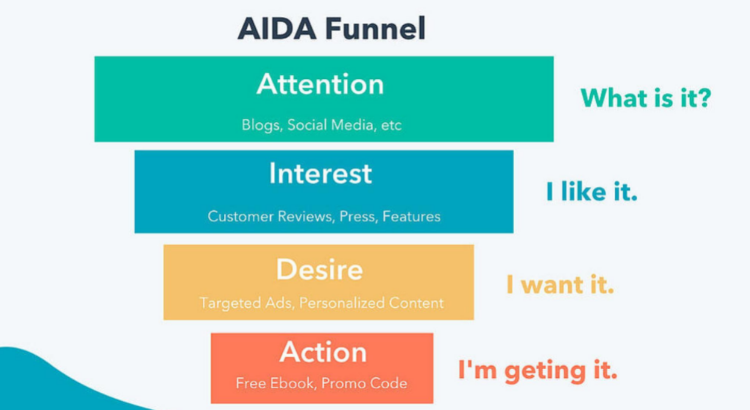 AIDA Funnel

Attention
Blogs, Social Media, etc

What is it?

Interest
Customer Reviews, Press, Features

I like it.

Desire
Targeted Ads, Personalized Content

I want it.

Action
Free Ebook, Promo Code

I'm geting it.